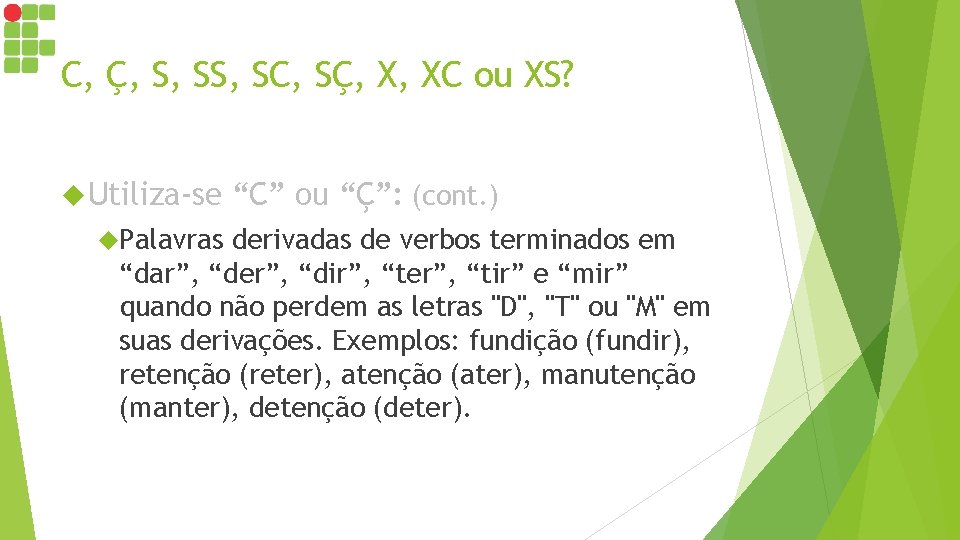 C, Ç, S, SS, SC, SÇ, X, XC ou XS?

Utiliza-se “C” ou “Ç”: (cont.)

Palavras derivadas de verbos terminados em “dar”, “der”, “dir”, “ter”, “tir” e “mir” quando não perdem as letras "D", "T" ou "M" em suas derivações. Exemplos: fundição (fundir), retenção (reter), atenção (ater), manutenção (manter), detenção (deter).